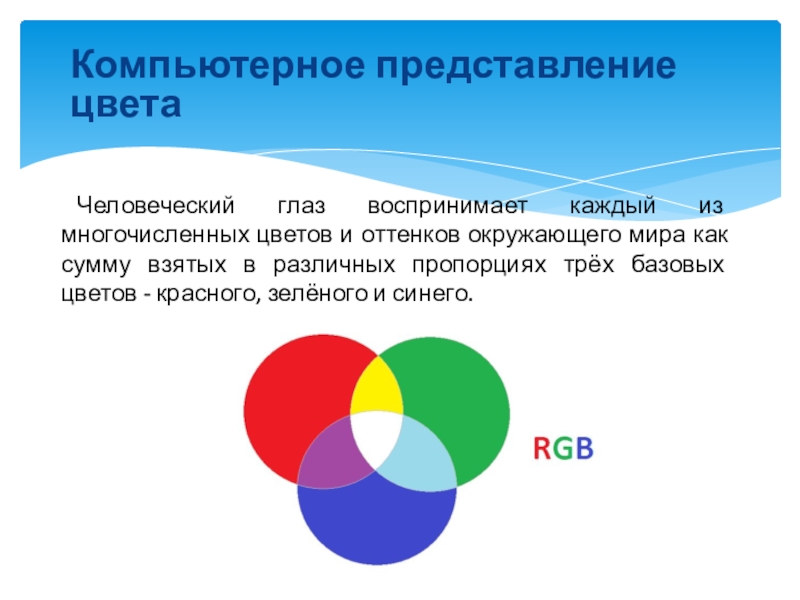 Компьютерное представление цвета

Человеческий глаз воспринимает каждый из многочисленных цветов и оттенков окружающего мира как сумму взятых в различных пропорциях трёх базовых цветов - красного, зелёного и синего.

RGB